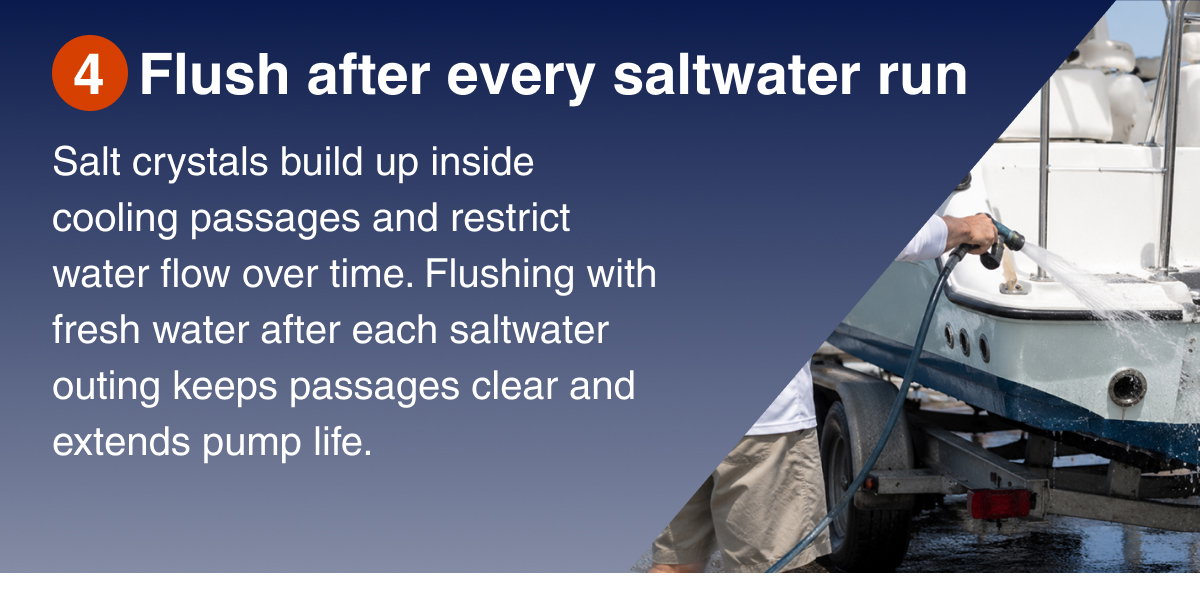 4 Flush after every saltwater run

Salt crystals build up inside cooling passages and restrict water flow over time. Flushing with fresh water after each saltwater outing keeps passages clear and extends pump life.